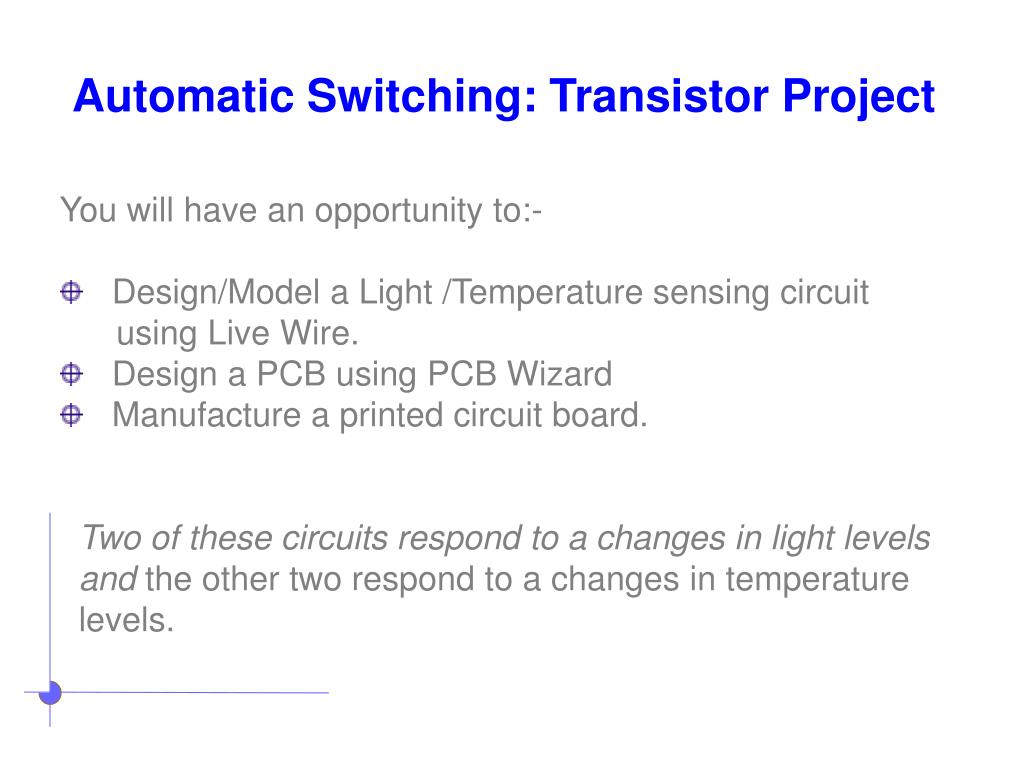 Automatic Switching: Transistor Project

You will have an opportunity to:-

Design/Model a Light /Temperature sensing circuit using Live Wire.
Design a PCB using PCB Wizard
Manufacture a printed circuit board.

Two of these circuits respond to a changes in light levels and the other two respond to a changes in temperature levels.